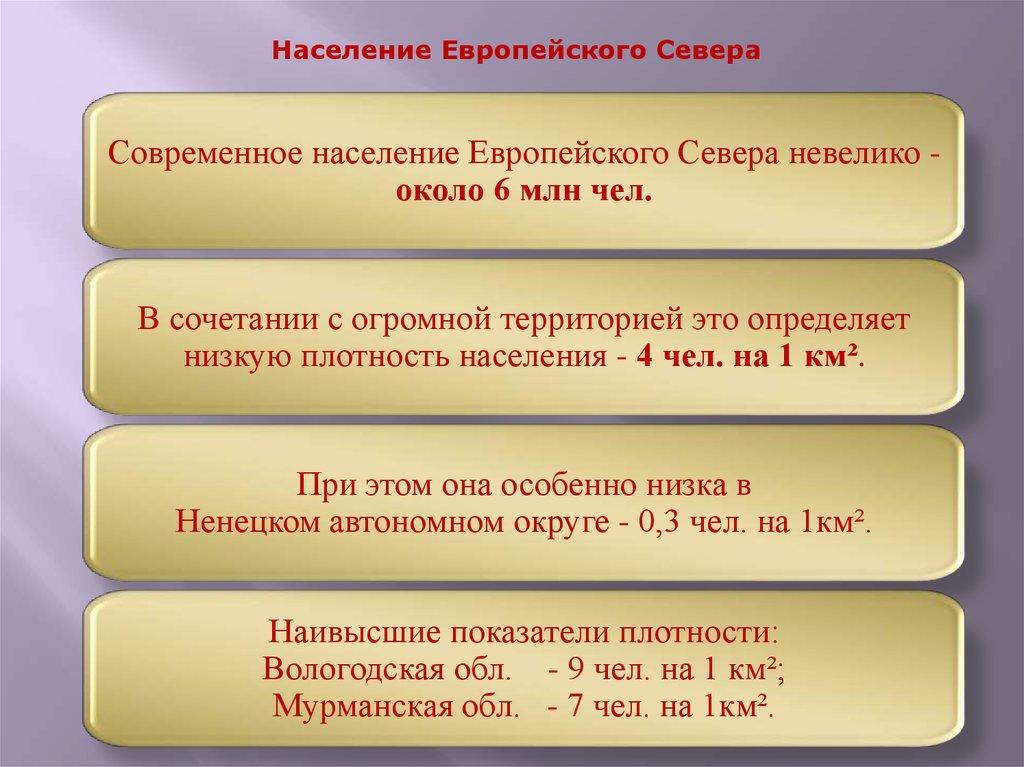 Население Европейского Севера

Современное население Европейского Севера невелико - около 6 млн чел.

В сочетании с огромной территорией это определяет низкую плотность населения - 4 чел. на 1 км².

При этом она особенно низка в Ненецком автономном округе - 0,3 чел. на 1км².

Наивысшие показатели плотности:
Вологодская обл. - 9 чел. на 1 км²;
Мурманская обл. - 7 чел. на 1км².